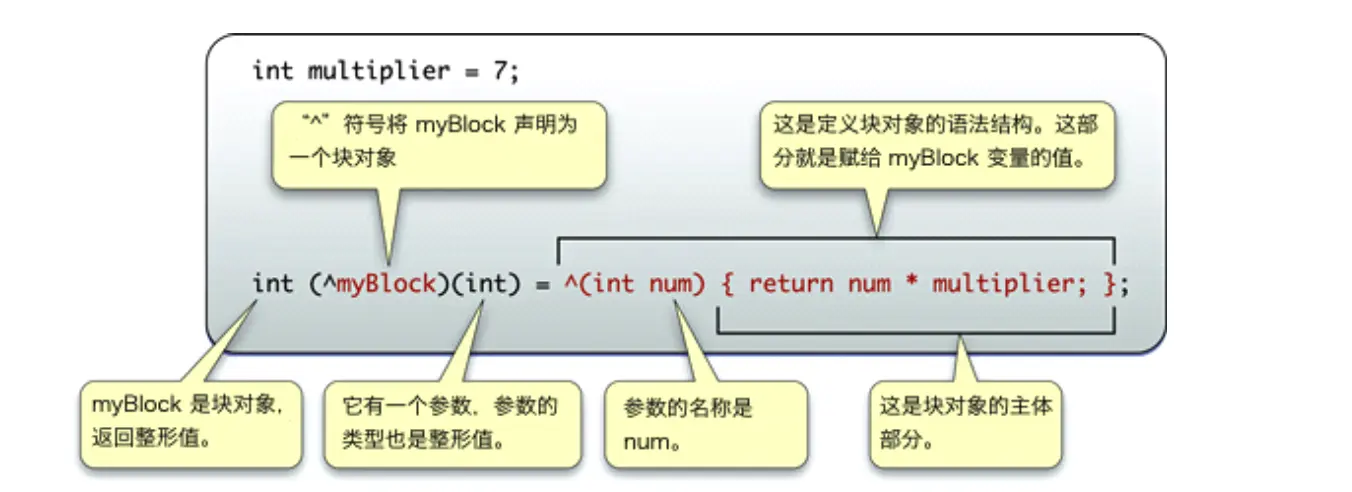 int multiplier = 7;

“^”符号将 myBlock 声明为一个块对象

这是定义块对象的语法结构。这部分就是赋给 myBlock 变量的值。

int (^myBlock)(int) = ^(int num) { return num * multiplier; };

myBlock 是块对象，返回整形值。

它有一个参数，参数的类型也是整形值。

参数的名称是 num。

这是块对象的主体部分。